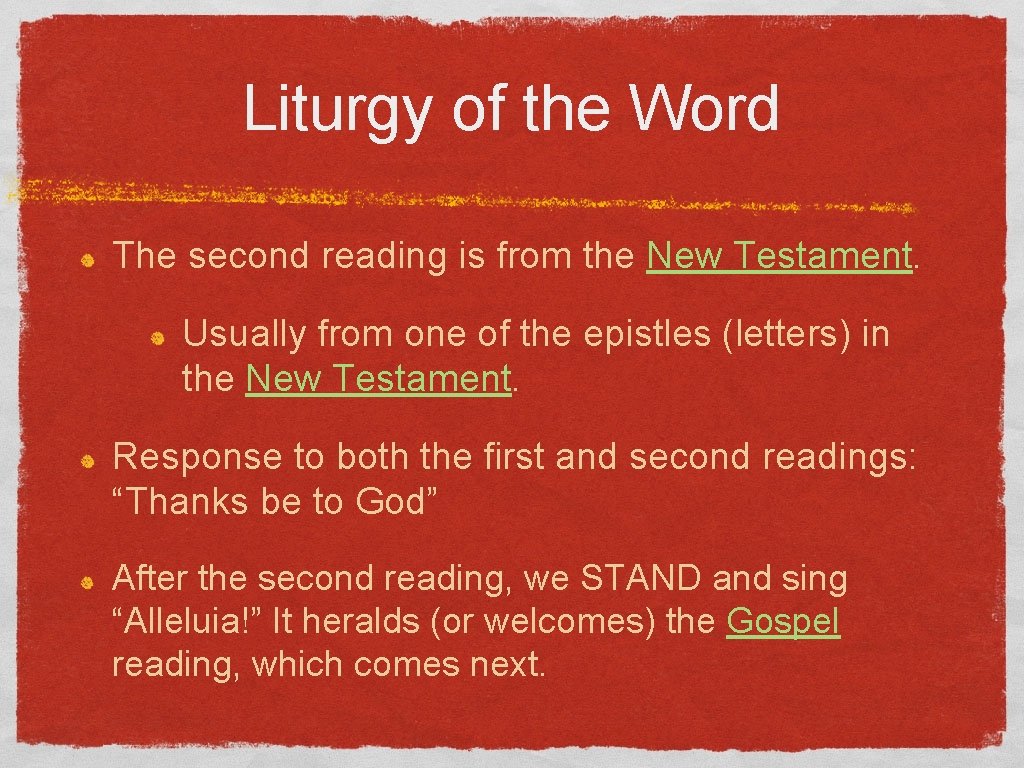 Liturgy of the Word

The second reading is from the New Testament.

Usually from one of the epistles (letters) in the New Testament.

Response to both the first and second readings: “Thanks be to God”

After the second reading, we STAND and sing “Alleluia!” It heralds (or welcomes) the Gospel reading, which comes next.